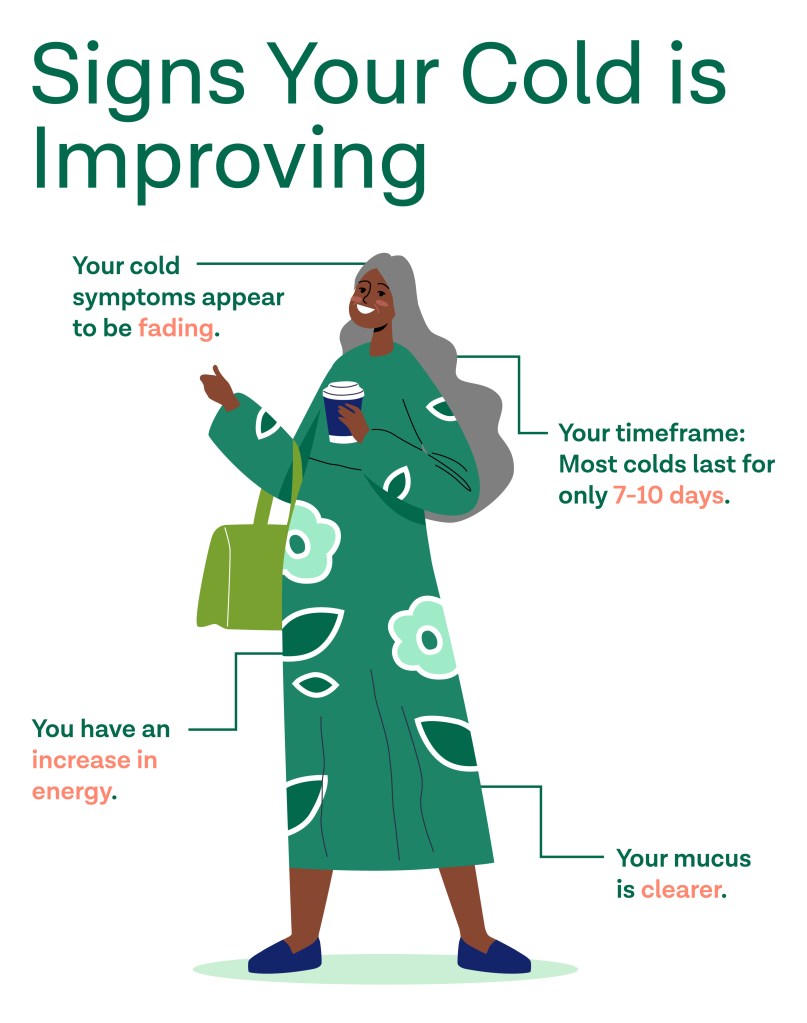 Signs Your Cold is Improving

Your cold symptoms appear to be fading.

Your timeframe: Most colds last for only 7-10 days.

You have an increase in energy.

Your mucus is clearer.